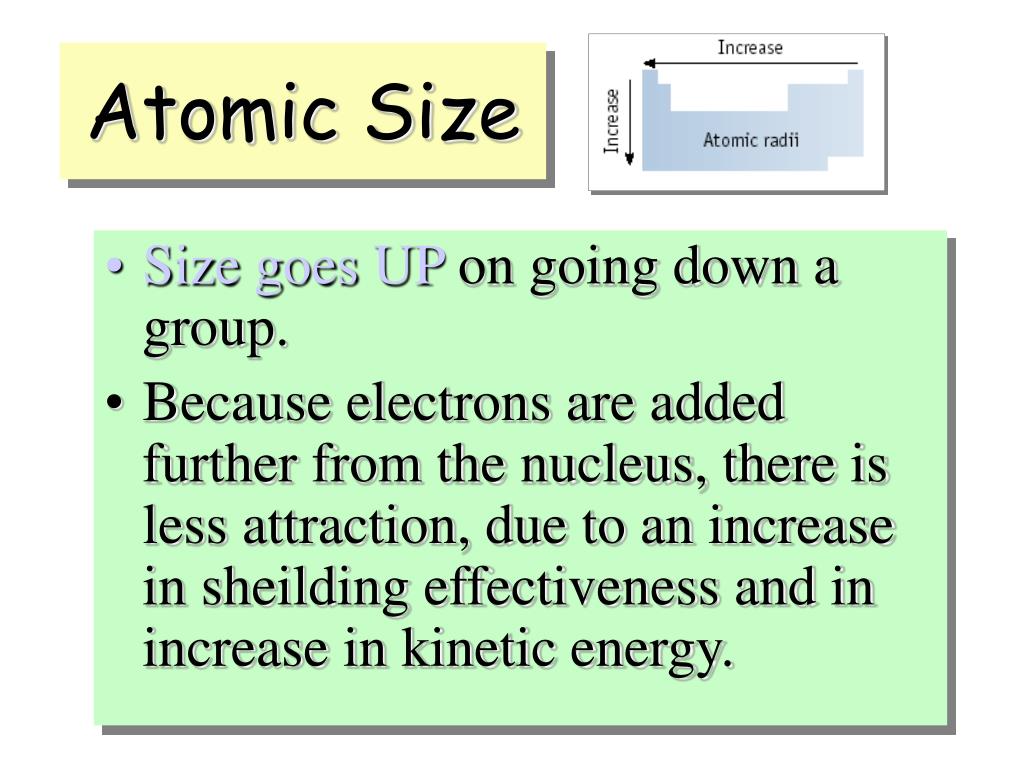 Atomic Size

Increase

Increase

Atomic radii

• Size goes UP on going down a group.

• Because electrons are added further from the nucleus, there is less attraction, due to an increase in sheilding effectiveness and in increase in kinetic energy.